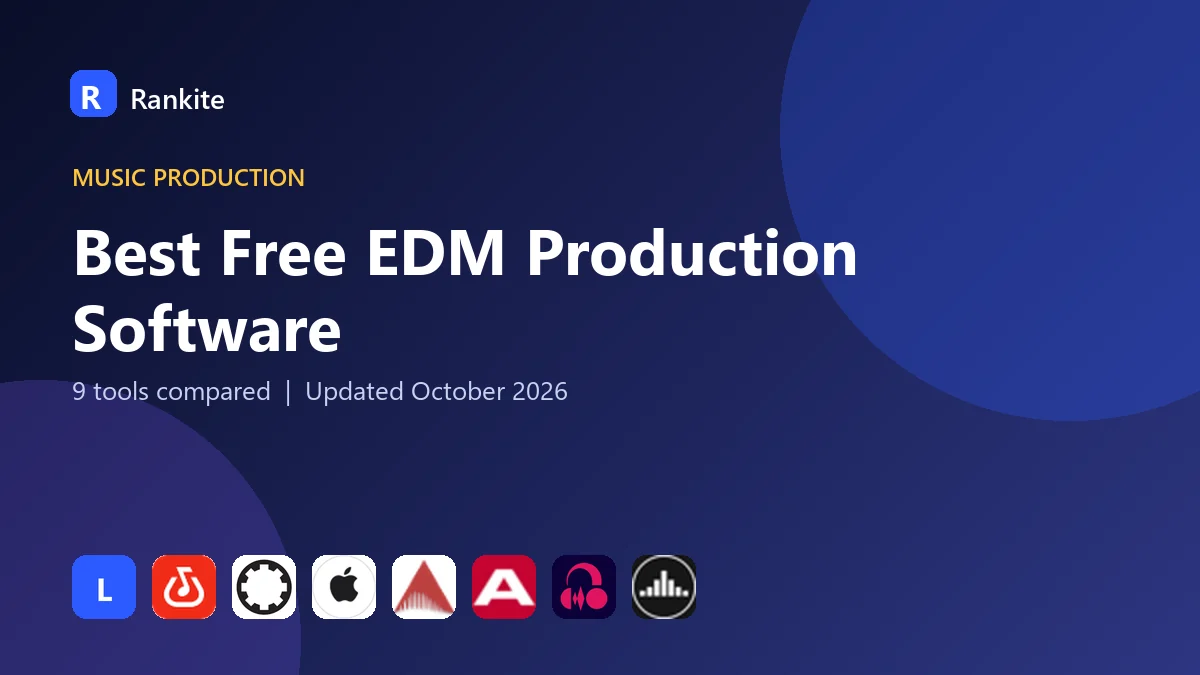 R Rankite

MUSIC PRODUCTION

Best Free EDM Production Software

9 tools compared | Updated October 2026

L